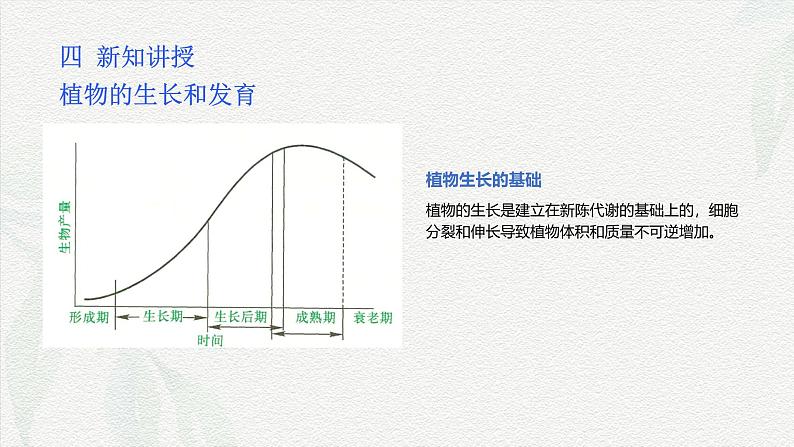 四 新知讲授
植物的生长和发育

生物产量

形成期
生长期
生长后期
成熟期
衰老期
时间

植物生长的基础

植物的生长是建立在新陈代谢的基础上的，细胞分裂和伸长导致植物体积和质量不可逆增加。